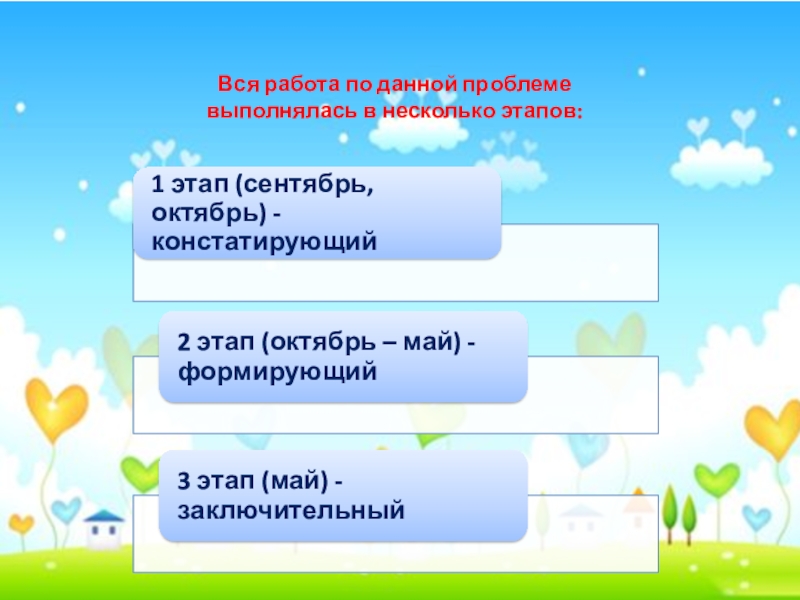 Вся работа по данной проблеме выполнялась в несколько этапов:

1 этап (сентябрь, октябрь) - констатирующий

2 этап (октябрь – май) - формирующий

3 этап (май) - заключительный